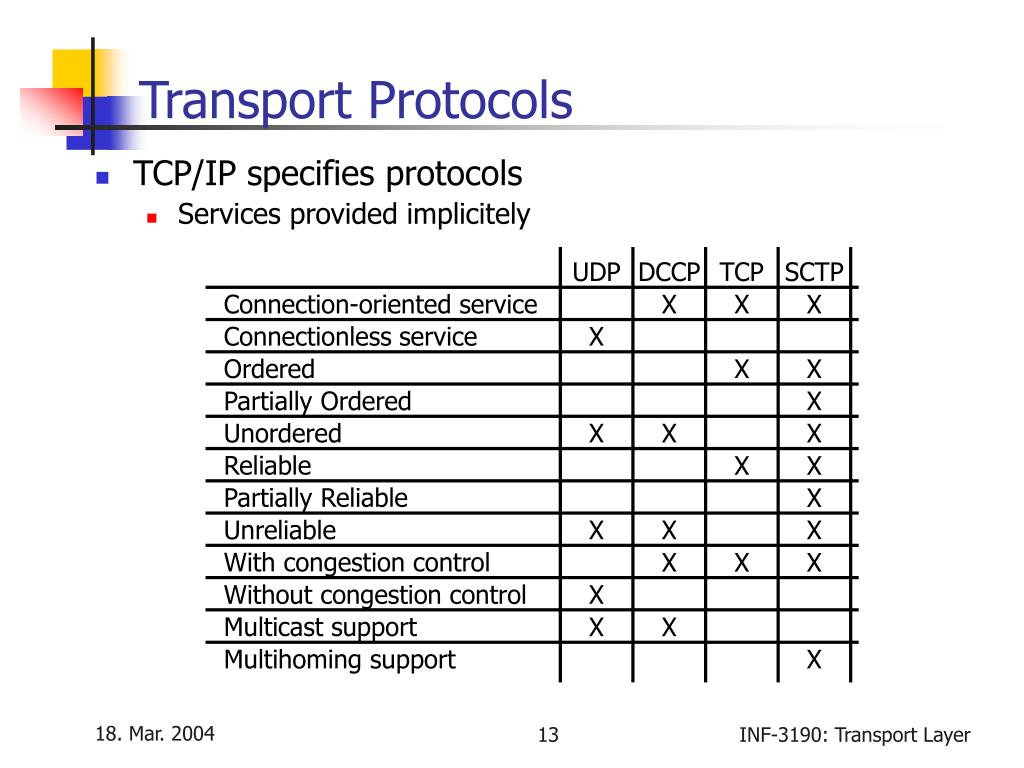 Transport Protocols

TCP/IP specifies protocols

Services provided implicitely

| | UDP | DCCP | TCP | SCTP |
|---|---|---|---|---|
| Connection-oriented service | | X | X | X |
| Connectionless service | X | | | |
| Ordered | | | X | X |
| Partially Ordered | | | | X |
| Unordered | X | X | | X |
| Reliable | | | X | X |
| Partially Reliable | | | | X |
| Unreliable | X | X | | X |
| With congestion control | | X | X | X |
| Without congestion control | X | | | |
| Multicast support | X | X | | |
| Multihoming support | | | | X |

18. Mar. 2004

13

INF-3190: Transport Layer